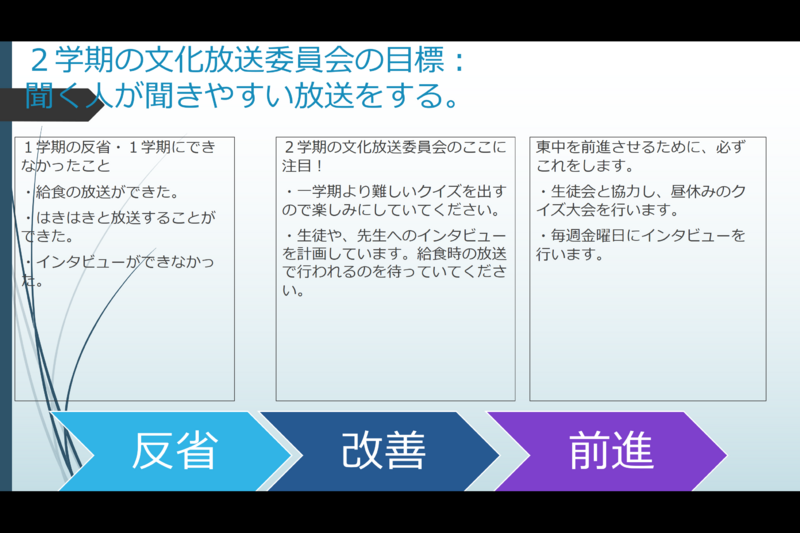 ２学期の文化放送委員会の目標：
聞く人が聞きやすい放送をする。

１学期の反省・１学期にできなかったこと

・給食の放送ができた。

・はきはきと放送することができた。

・インタビューができなかった。

２学期の文化放送委員会のここに注目！

・一学期より難しいクイズを出すので楽しみにしていてください。

・生徒や、先生へのインタビューを計画しています。給食時の放送で行われるのを待っていてください。

東中を前進させるために、必ずこれをします。

・生徒会と協力し、昼休みのクイズ大会を行います。

・毎週金曜日にインタビューを行います。

反省

改善

前進